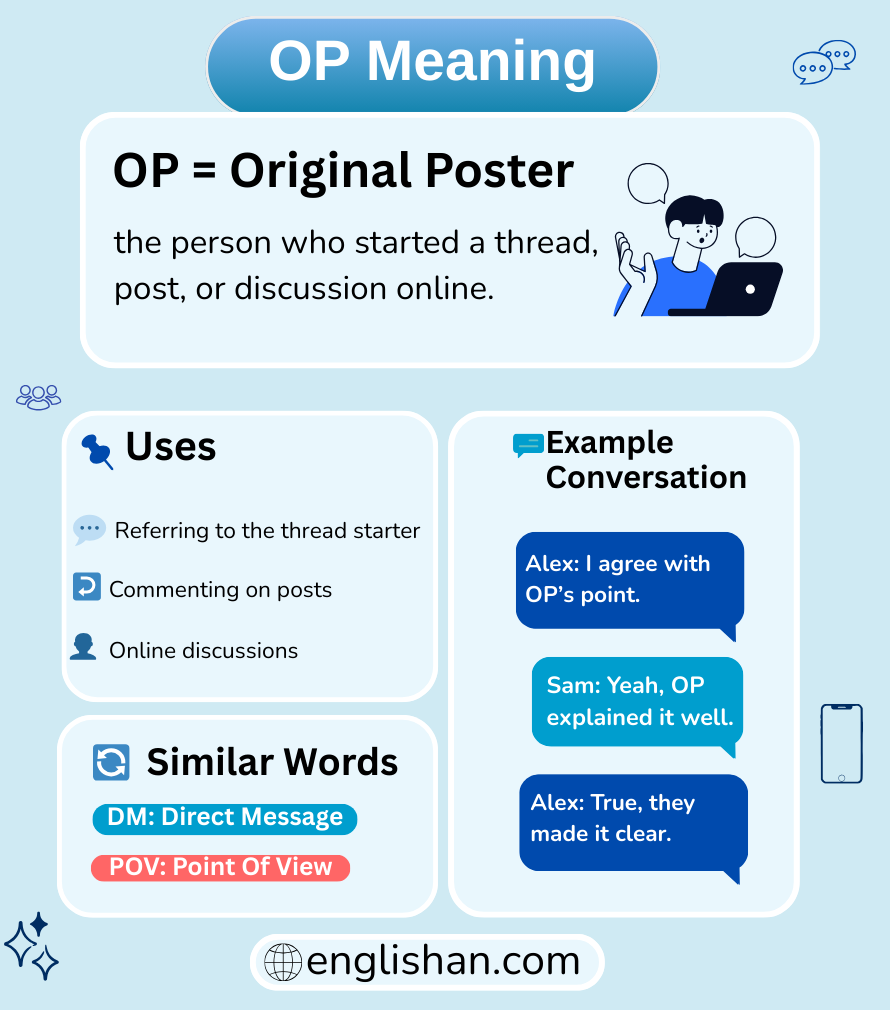 OP Meaning

OP = Original Poster

the person who started a thread, post, or discussion online.

Uses

Referring to the thread starter

Commenting on posts

Online discussions

Similar Words

DM: Direct Message

POV: Point Of View

Example Conversation

Alex: I agree with OP's point.

Sam: Yeah, OP explained it well.

Alex: True, they made it clear.

englishan.com